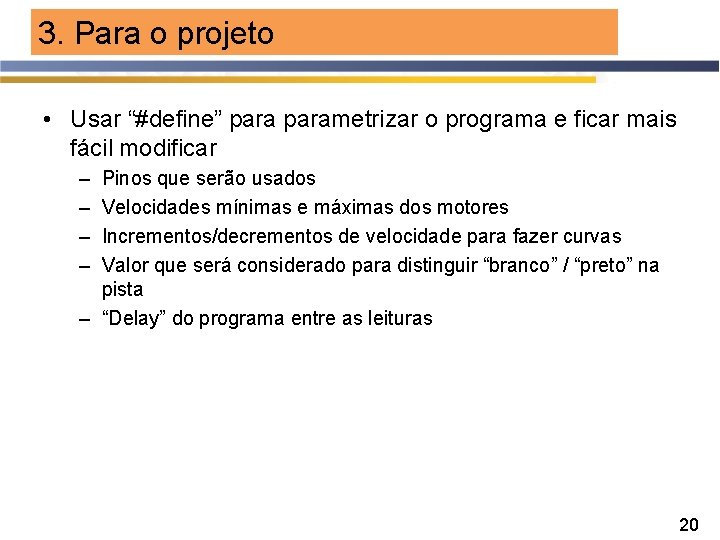 3. Para o projeto

• Usar “#define” para parametrizar o programa e ficar mais fácil modificar
– Pinos que serão usados
– Velocidades mínimas e máximas dos motores
– Incrementos/decrementos de velocidade para fazer curvas
– Valor que será considerado para distinguir “branco” / “preto” na pista
– “Delay” do programa entre as leituras

20